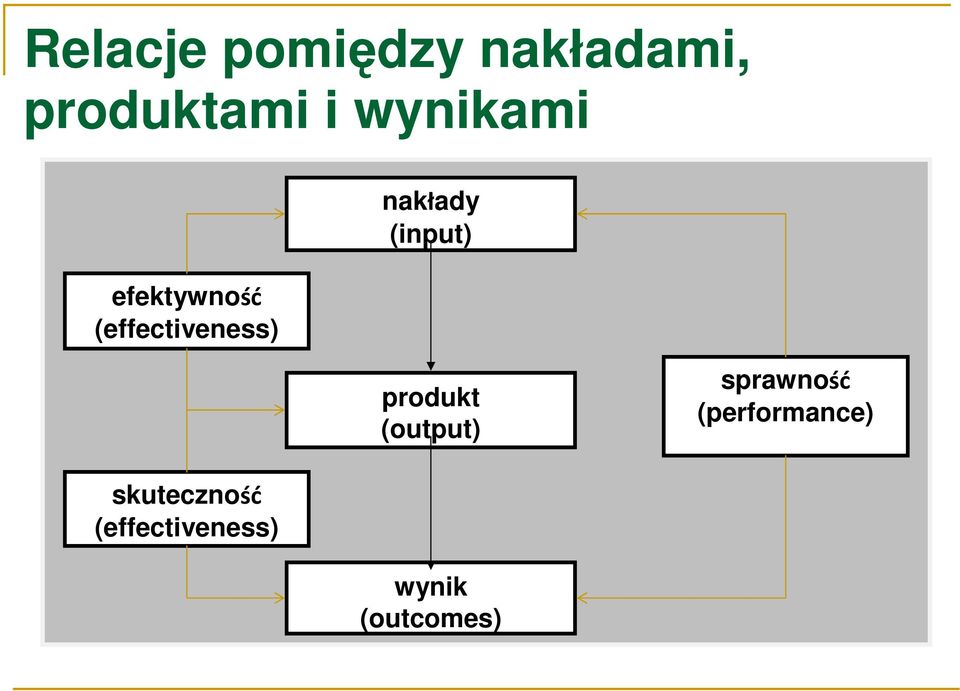 Relacje pomiędzy nakładami, produktami i wynikami

nakłady
(input)

efektywność
(effectiveness)

produkt
(output)

sprawność
(performance)

skuteczność
(effectiveness)

wynik
(outcomes)